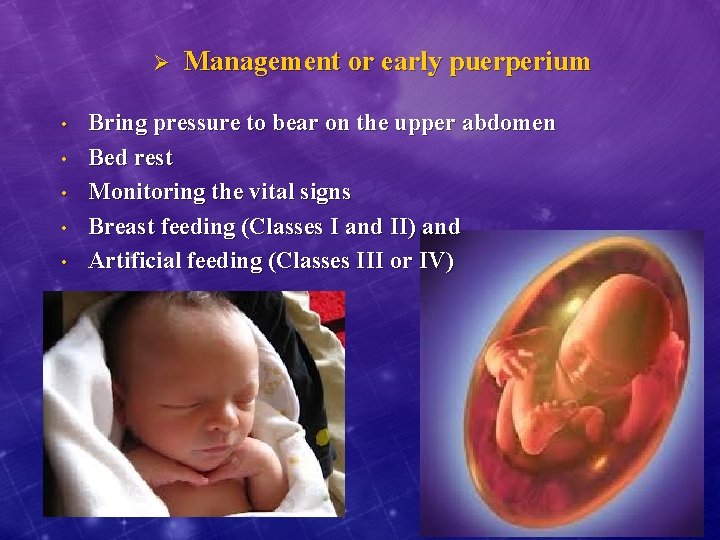 ➢ Management or early puerperium

• Bring pressure to bear on the upper abdomen
• Bed rest
• Monitoring the vital signs
• Breast feeding (Classes I and II) and
• Artificial feeding (Classes III or IV)